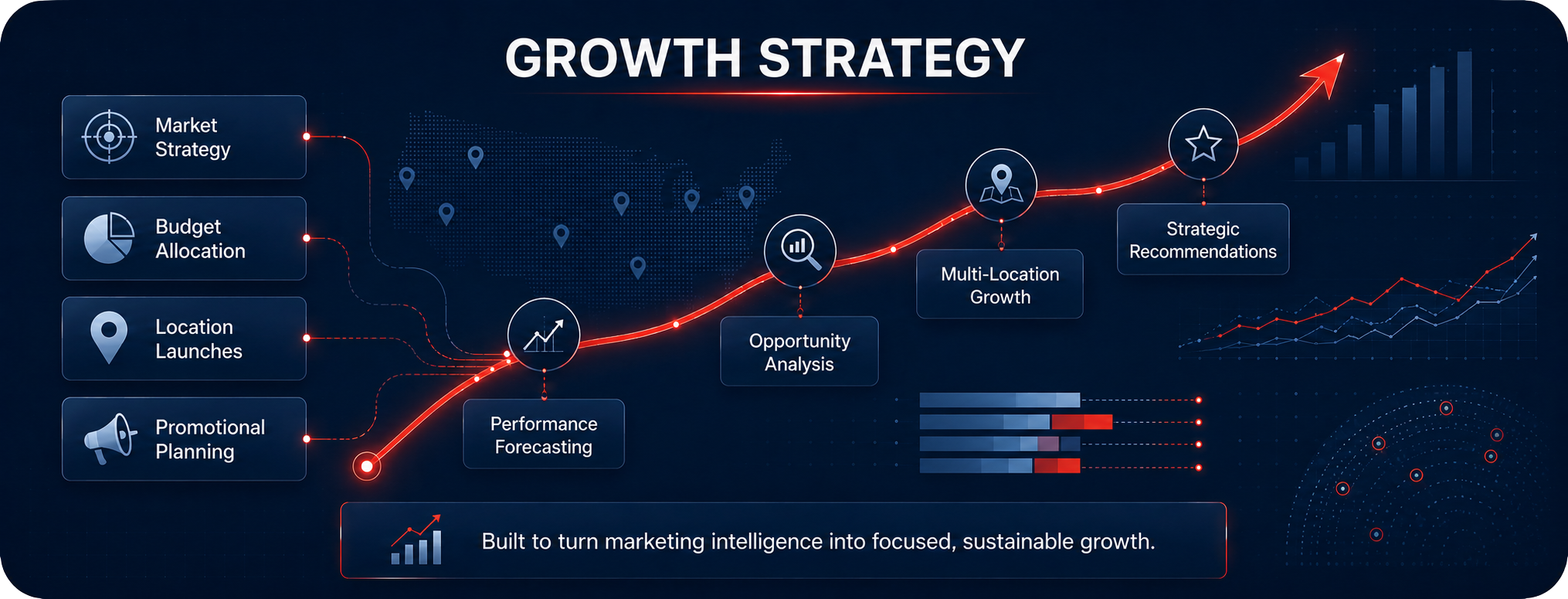 GROWTH STRATEGY

Market Strategy

Budget Allocation

Location Launches

Promotional Planning

Performance Forecasting

Opportunity Analysis

Multi-Location Growth

Strategic Recommendations

Built to turn marketing intelligence into focused, sustainable growth.